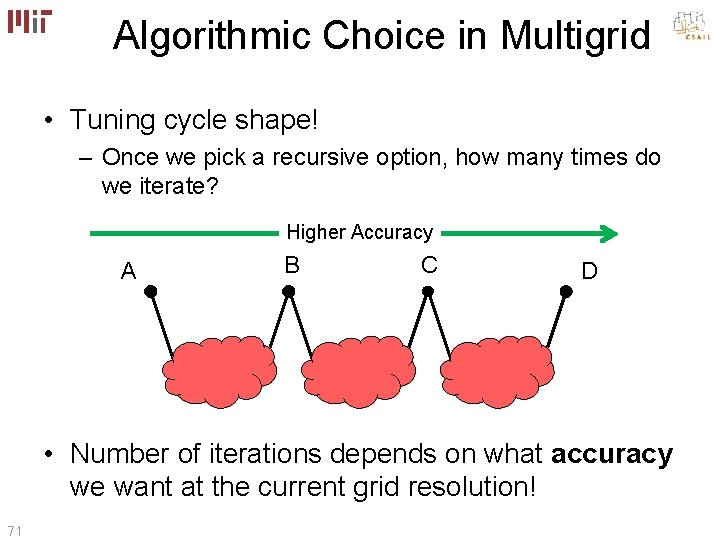 MIT

Algorithmic Choice in Multigrid

CSAIL

• Tuning cycle shape!
– Once we pick a recursive option, how many times do we iterate?

Higher Accuracy

A B C D

• Number of iterations depends on what **accuracy** we want at the current grid resolution!

71